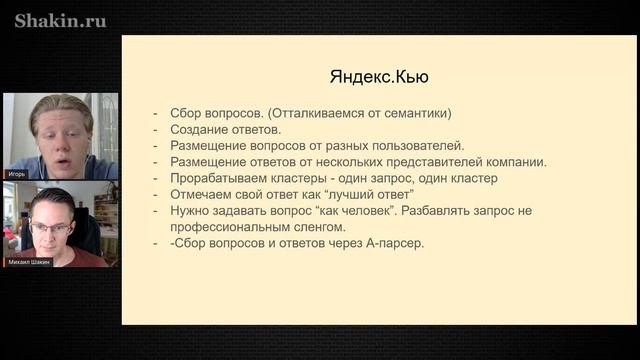 Shakin.ru

Игорь

Михаил Шакин

Яндекс.Кью

- Сбор вопросов. (Отталкиваемся от семантики)
- Создание ответов.
- Размещение вопросов от разных пользователей.
- Размещение ответов от нескольких представителей компании.
- Прорабатываем кластеры - один запрос, один кластер
- Отмечаем свой ответ как “лучший ответ”
- Нужно задавать вопрос “как человек”. Разбавлять запрос не профессиональным сленгом.
- -Сбор вопросов и ответов через А-парсер.